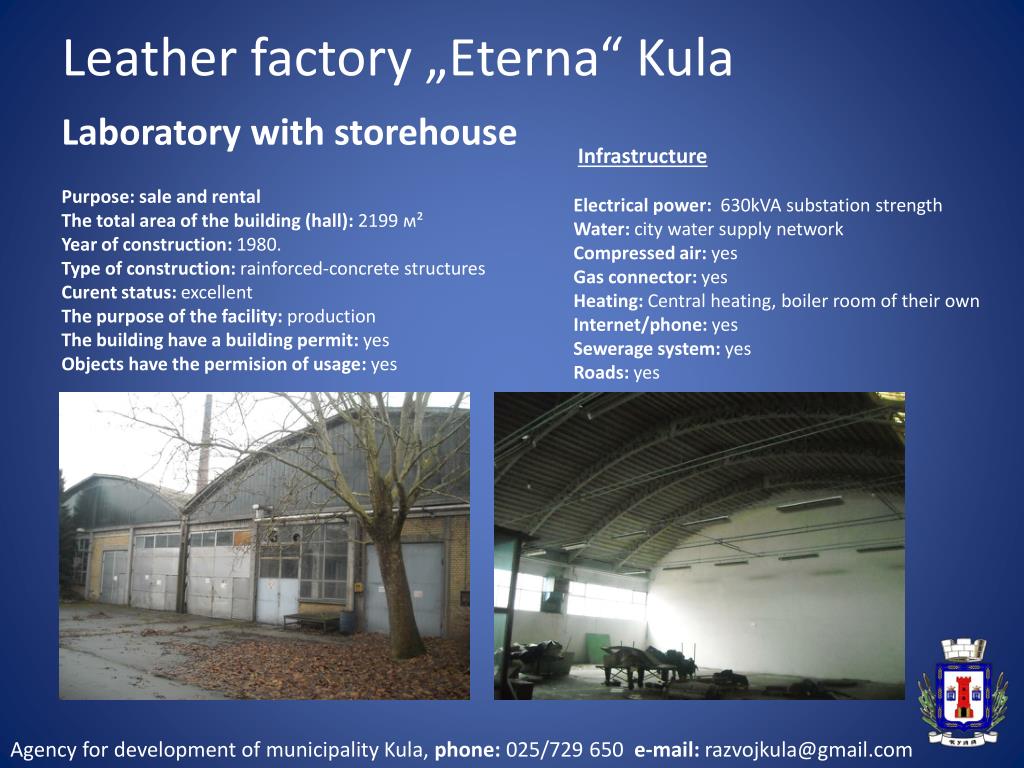 Leather factory „Eterna“ Kula

Laboratory with storehouse

Purpose: sale and rental
The total area of the building (hall): 2199 м²
Year of construction: 1980.
Type of construction: rainforced-concrete structures
Curent status: excellent
The purpose of the facility: production
The building have a building permit: yes
Objects have the permision of usage: yes

Infrastructure

Electrical power: 630kVA substation strength
Water: city water supply network
Compressed air: yes
Gas connector: yes
Heating: Central heating, boiler room of their own
Internet/phone: yes
Sewerage system: yes
Roads: yes

КУЛА

Agency for development of municipality Kula, phone: 025/729 650 e-mail: razvojkula@gmail.com